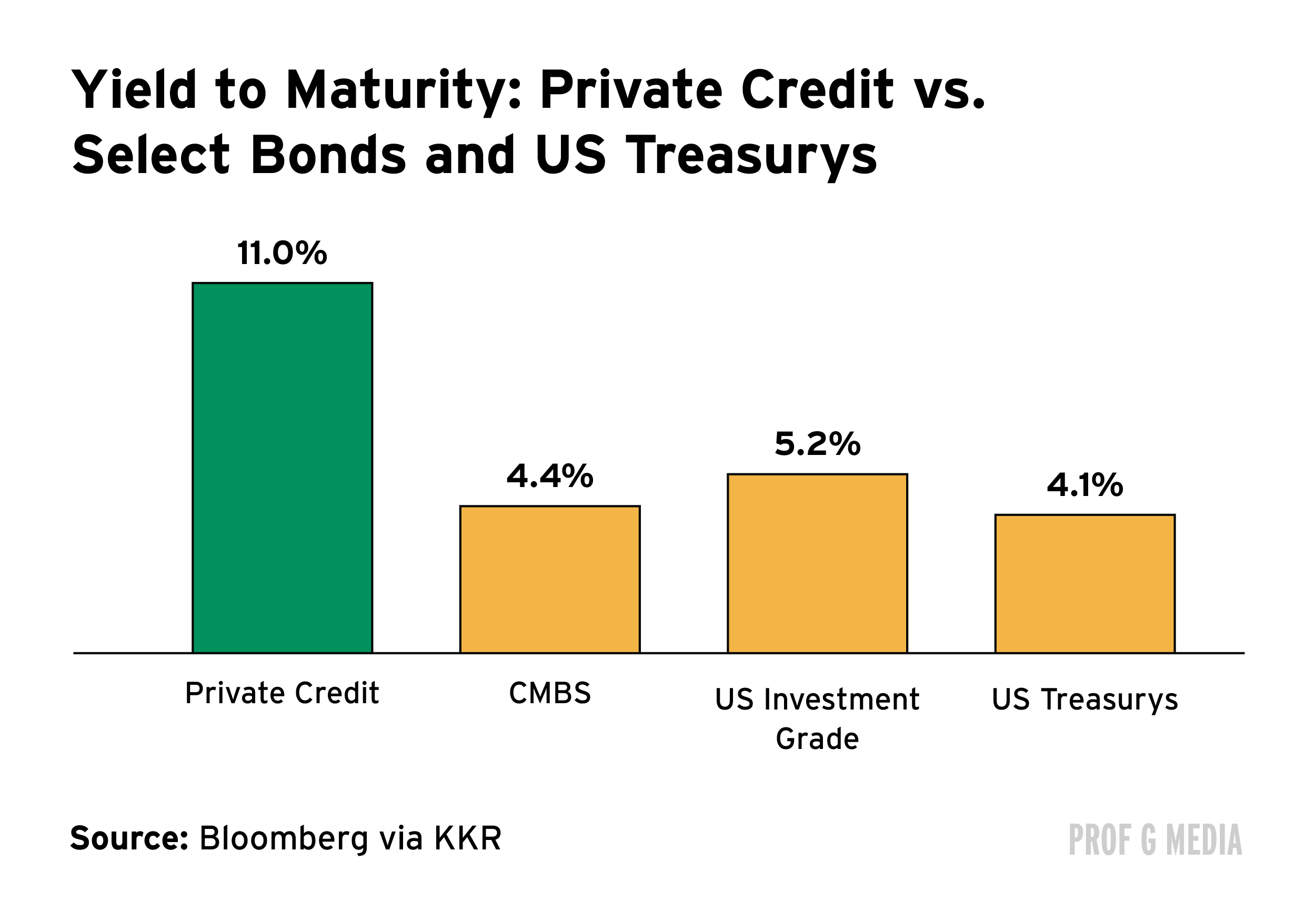 Yield to Maturity: Private Credit vs. Select Bonds and US Treasurys

11.0%

4.4%

5.2%

4.1%

Private Credit

CMBS

US Investment Grade

US Treasurys

Source: Bloomberg via KKR

PROF G MEDIA